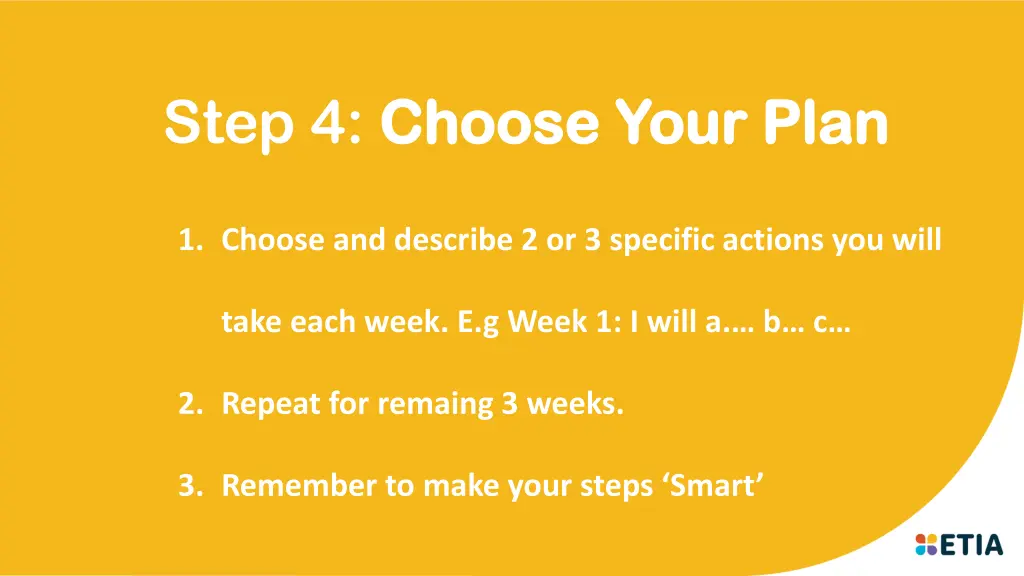 Step 4: Choose Your Plan

1. Choose and describe 2 or 3 specific actions you will take each week. E.g Week 1: I will a.… b… c…

2. Repeat for remaing 3 weeks.

3. Remember to make your steps ‘Smart’

ETIA